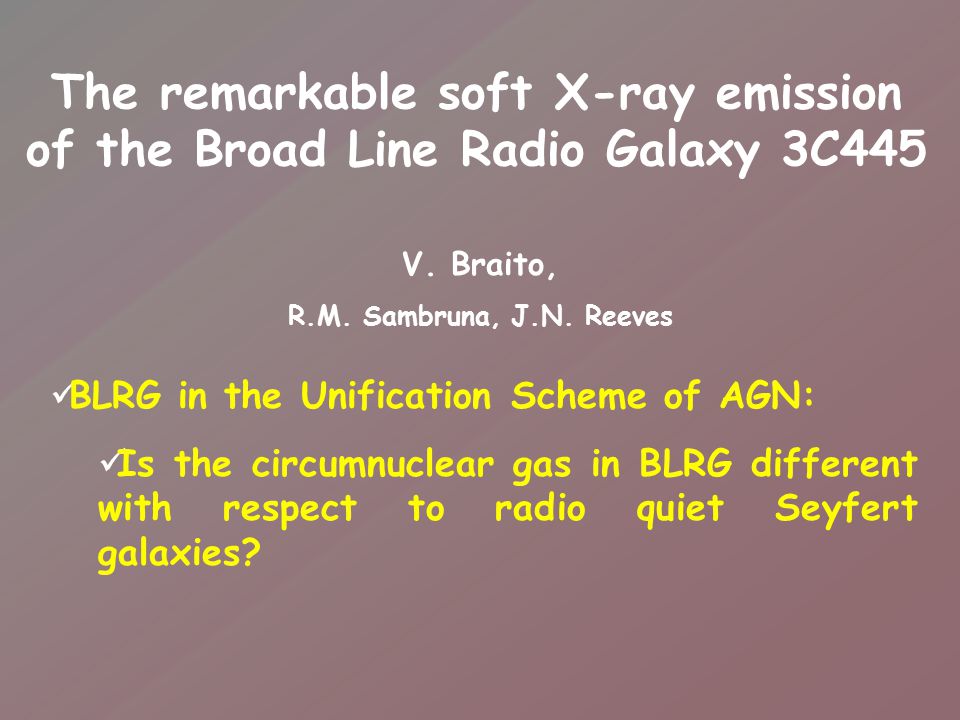 The remarkable soft X-ray emission of the Broad Line Radio Galaxy 3C445

V. Braito,

R.M. Sambruna, J.N. Reeves

✓BLRG in the Unification Scheme of AGN:

✓Is the circumnuclear gas in BLRG different with respect to radio quiet Seyfert galaxies?